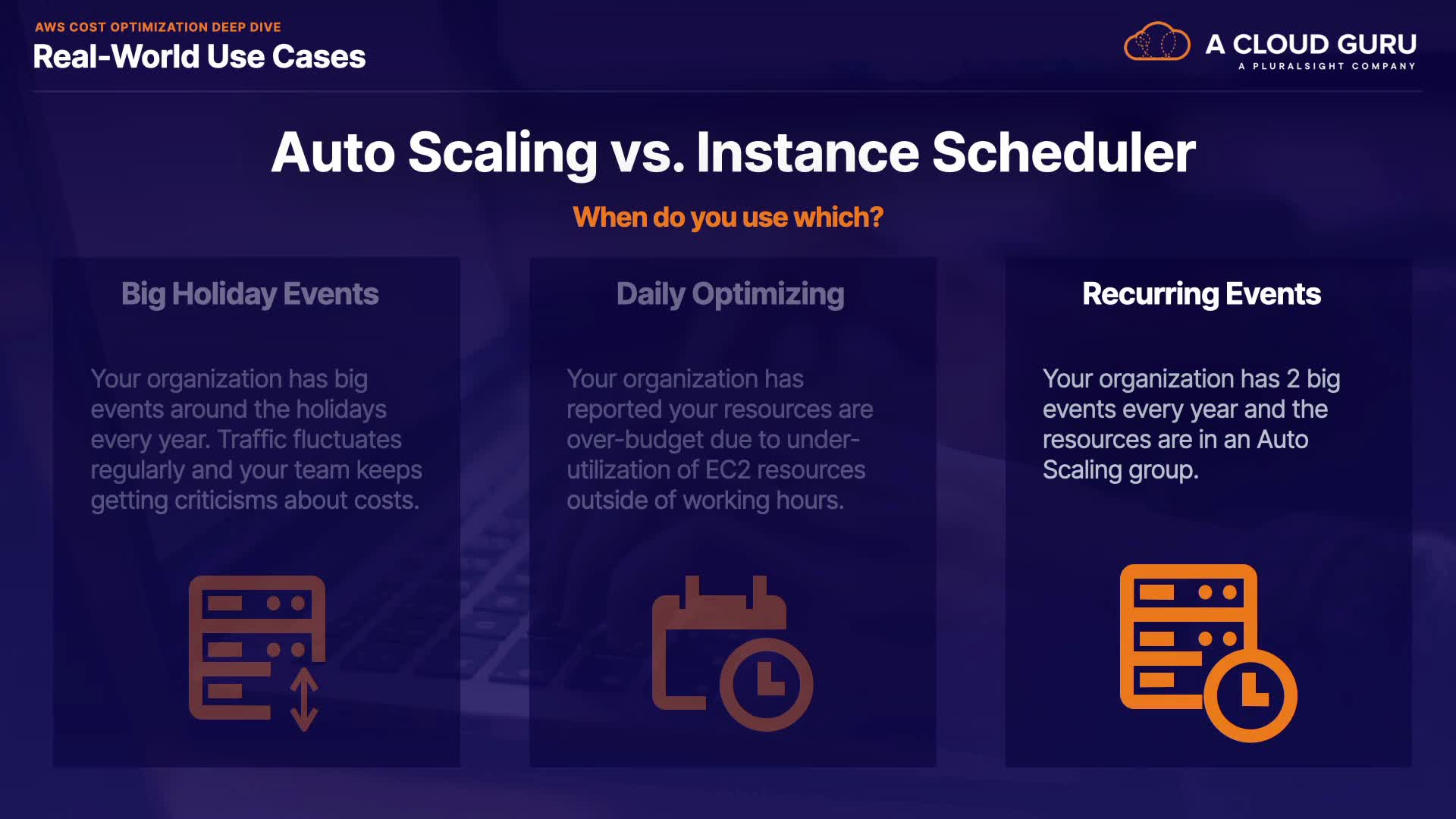 AWS COST OPTIMIZATION DEEP DIVE
Real-World Use Cases

A CLOUD GURU
A PLURALSIGHT COMPANY

Auto Scaling vs. Instance Scheduler

When do you use which?

Big Holiday Events

Your organization has big events around the holidays every year. Traffic fluctuates regularly and your team keeps getting criticisms about costs.

Daily Optimizing

Your organization has reported your resources are over-budget due to under-utilization of EC2 resources outside of working hours.

Recurring Events

Your organization has 2 big events every year and the resources are in an Auto Scaling group.